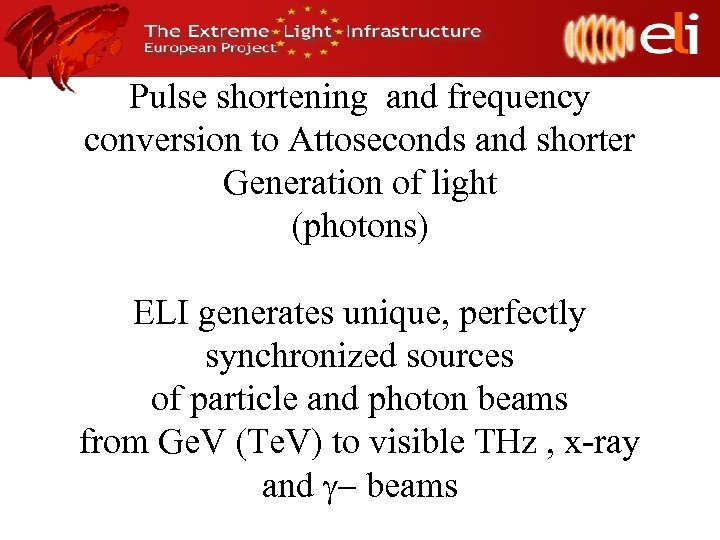 The Extreme Light Infrastructure
European Project

eli

Pulse shortening and frequency conversion to Attoseconds and shorter Generation of light (photons)

ELI generates unique, perfectly synchronized sources of particle and photon beams from GeV (TeV) to visible THz , x-ray and $\gamma$– beams